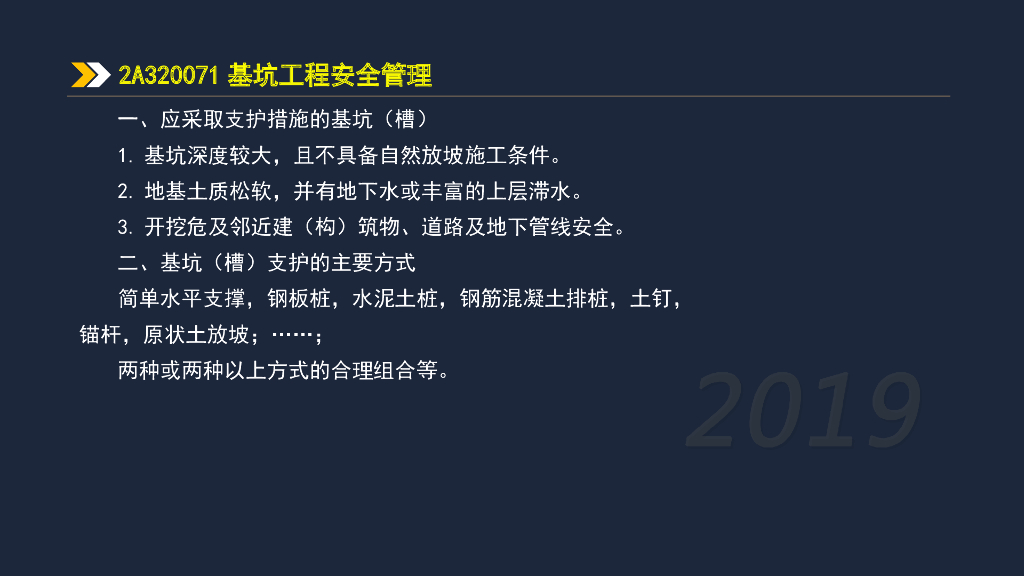 2A320071 基坑工程安全管理

一、应采取支护措施的基坑（槽）

1. 基坑深度较大，且不具备自然放坡施工条件。

2. 地基土质松软，并有地下水或丰富的上层滞水。

3. 开挖危及邻近建（构）筑物、道路及地下管线安全。

二、基坑（槽）支护的主要方式

简单水平支撑，钢板桩，水泥土桩，钢筋混凝土排桩，土钉，锚杆，原状土放坡；……；

两种或两种以上方式的合理组合等。

2019